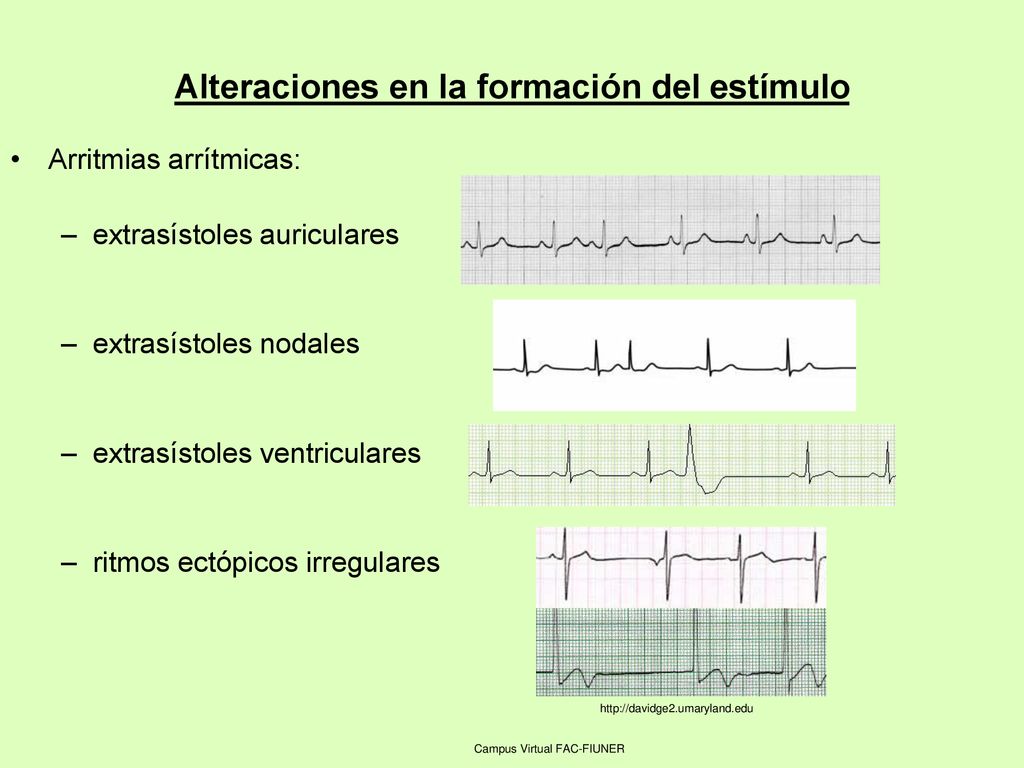 Alteraciones en la formación del estímulo

• Arritmias arrítmicas:

– extrasístoles auriculares

– extrasístoles nodales

– extrasístoles ventriculares

– ritmos ectópicos irregulares

http://davidge2.umaryland.edu

Campus Virtual FAC-FIUNER